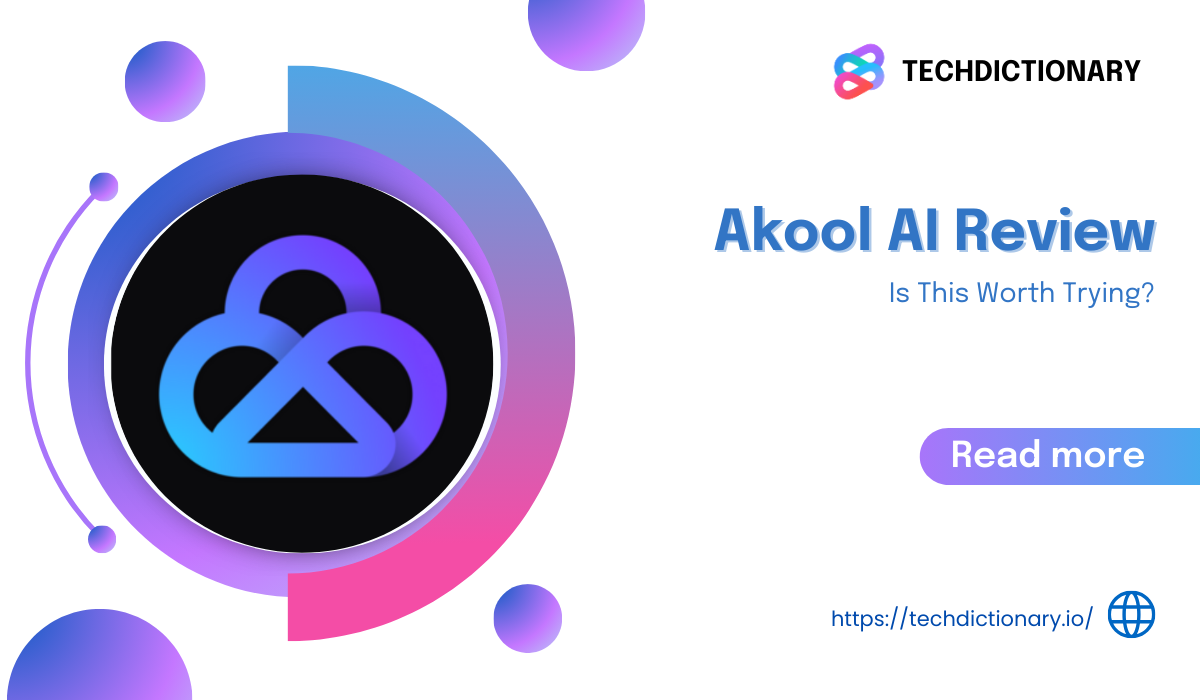 TECHDICTIONARY

Akool AI Review

Is This Worth Trying?

Read more

https://techdictionary.io/